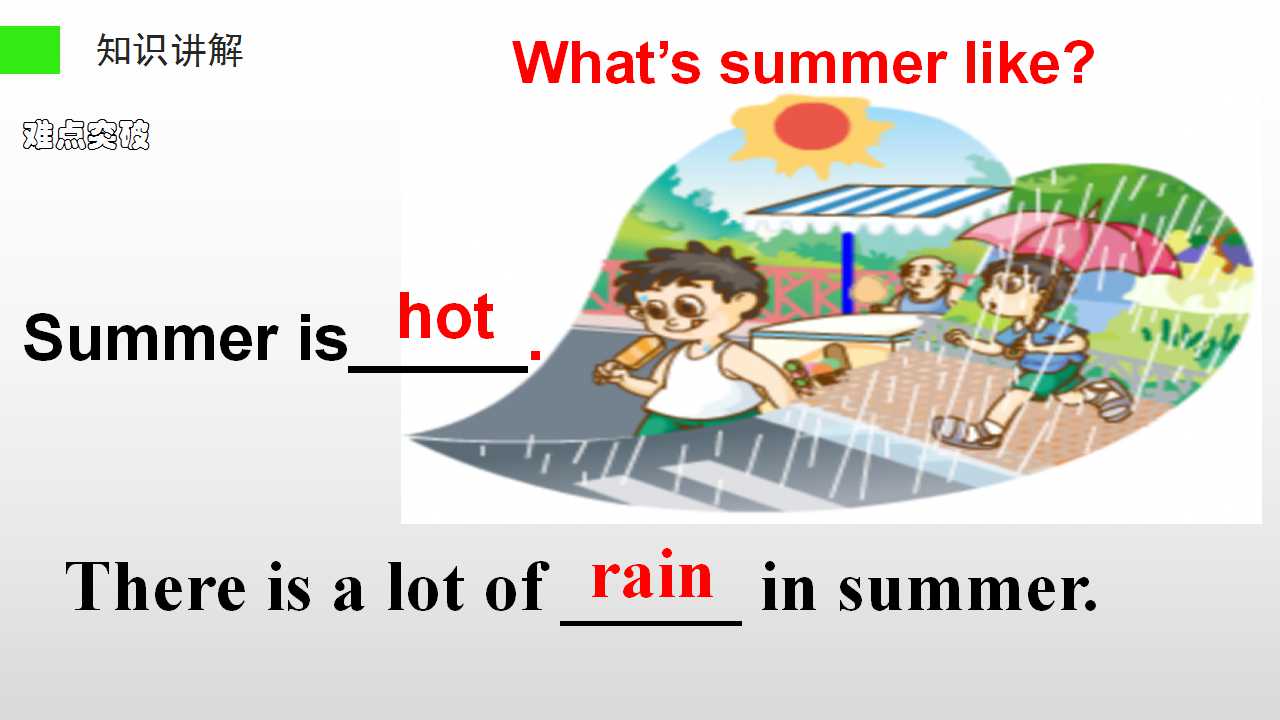 知识讲解

What's summer like?

难点突破

Summer is hot.

There is a lot of rain in summer.